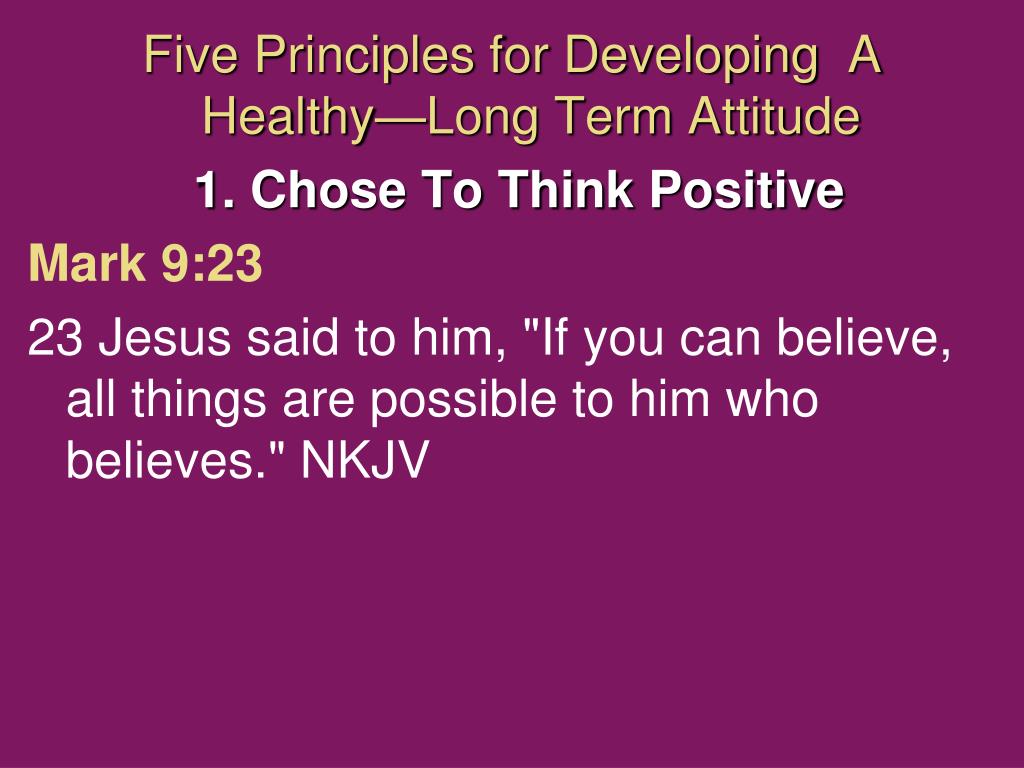 Five Principles for Developing A Healthy—Long Term Attitude

1. Chose To Think Positive

Mark 9:23

23 Jesus said to him, "If you can believe, all things are possible to him who believes." NKJV